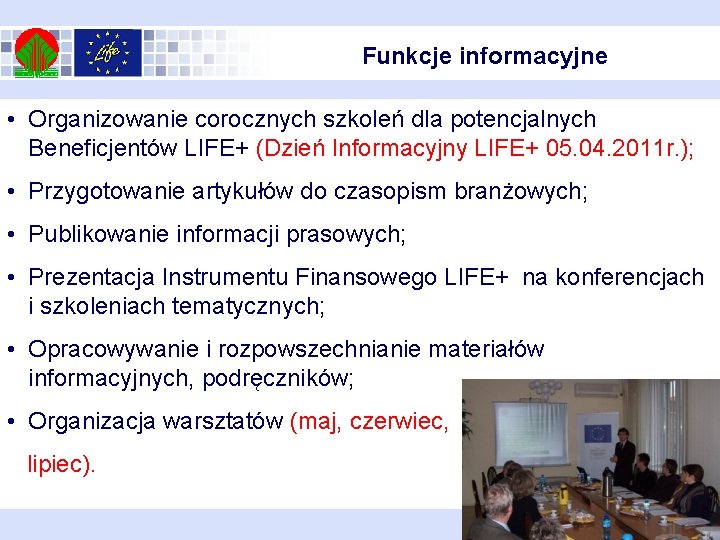 Life

Funkcje informacyjne

• Organizowanie corocznych szkoleń dla potencjalnych Beneficjentów LIFE+ (Dzień Informacyjny LIFE+ 05.04.2011r.);

• Przygotowanie artykułów do czasopism branżowych;

• Publikowanie informacji prasowych;

• Prezentacja Instrumentu Finansowego LIFE+ na konferencjach i szkoleniach tematycznych;

• Opracowywanie i rozpowszechnianie materiałów informacyjnych, podręczników;

• Organizacja warsztatów (maj, czerwiec,

lipiec).